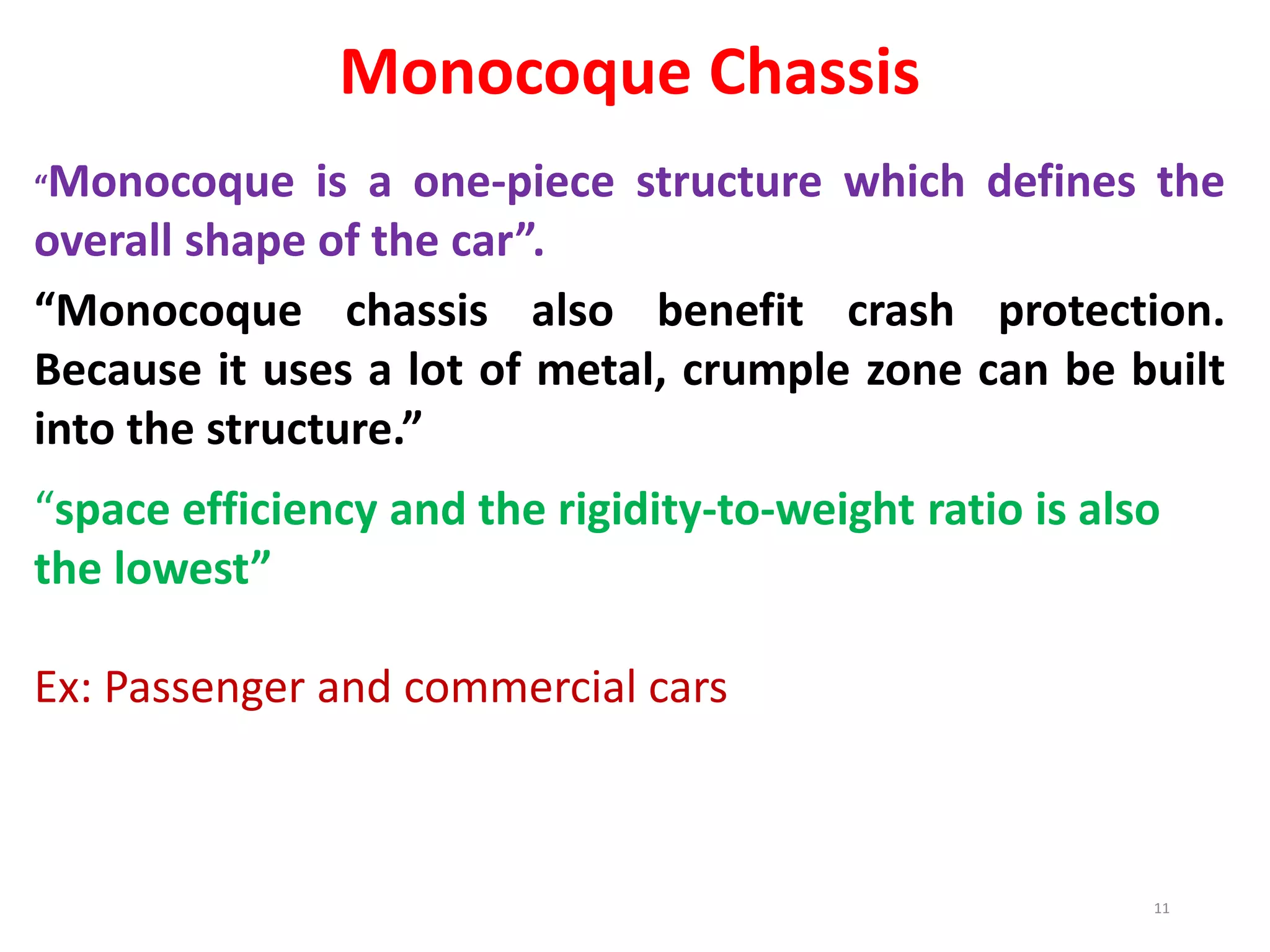 Monocoque Chassis

“Monocoque is a one-piece structure which defines the overall shape of the car”.

“Monocoque chassis also benefit crash protection. Because it uses a lot of metal, crumple zone can be built into the structure.”

“space efficiency and the rigidity-to-weight ratio is also the lowest”

Ex: Passenger and commercial cars

11